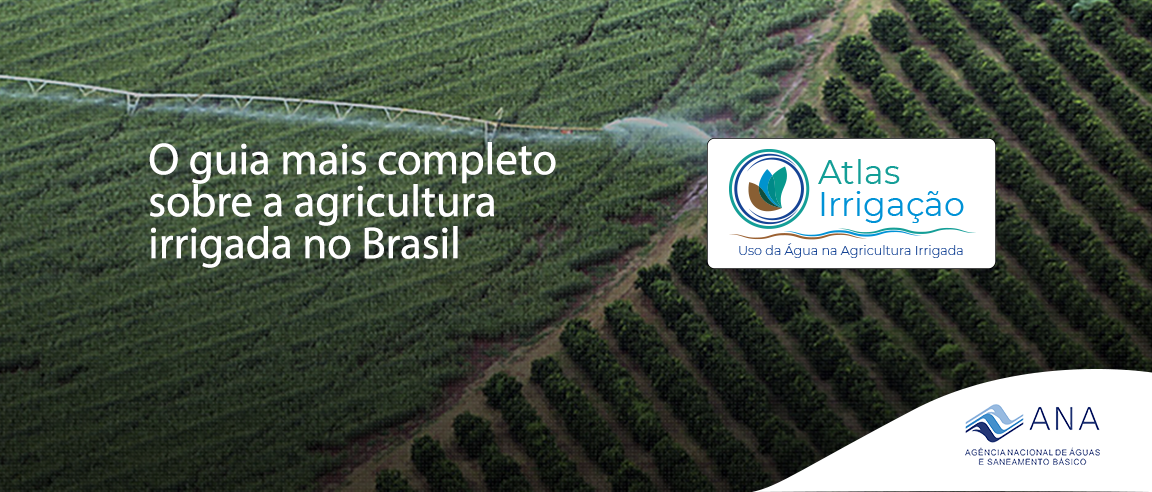 O guia mais completo sobre a agricultura irrigada no Brasil

Atlas Irrigação
Uso da Água na Agricultura Irrigada

ANA
AGÊNCIA NACIONAL DE ÁGUAS E SANEAMENTO BÁSICO